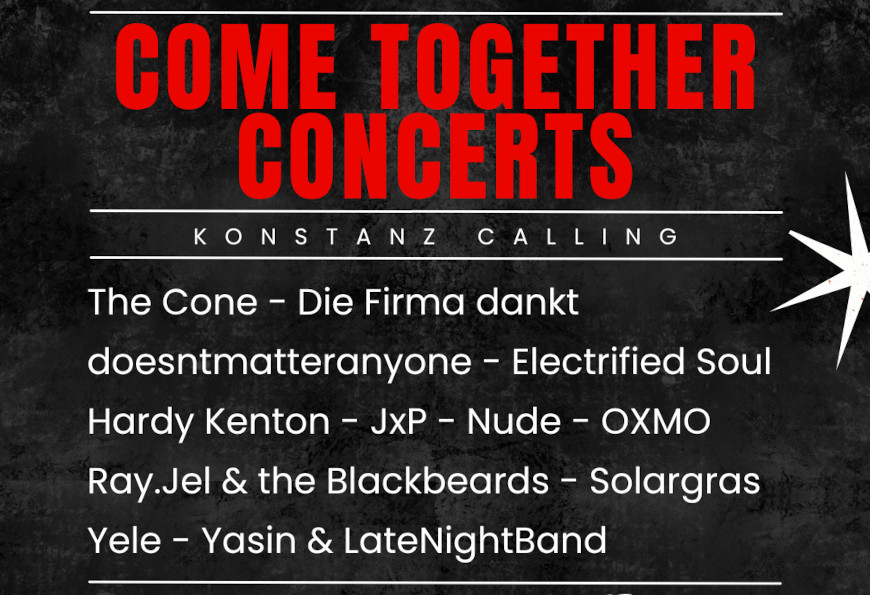 COME TOGETHER CONCERTS

KONSTANZ CALLING

The Cone - Die Firma dankt
doesntmatteranyone - Electrified Soul
Hardy Kenton - JxP - Nude - OXMO
Ray.Jel & the Blackbeards - Solargras
Yele - Yasin & LateNightBand